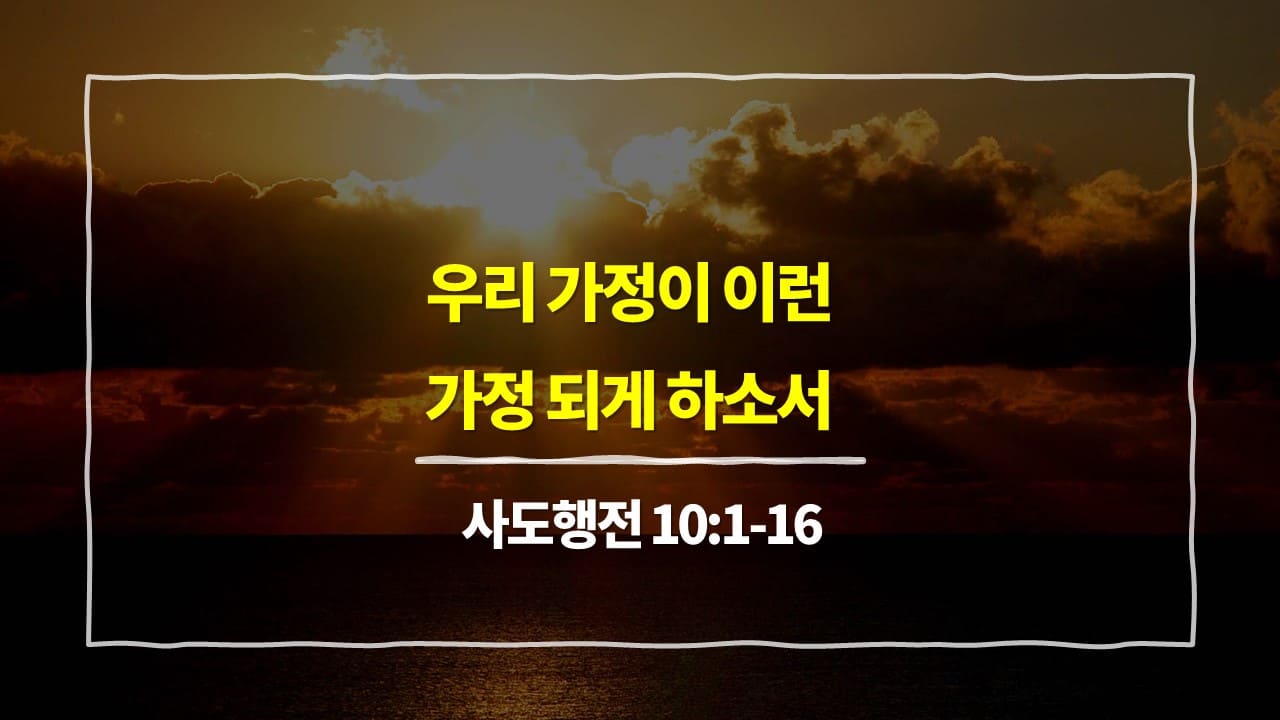 우리 가정이 이런
가정 되게 하소서

사도행전 10:1-16